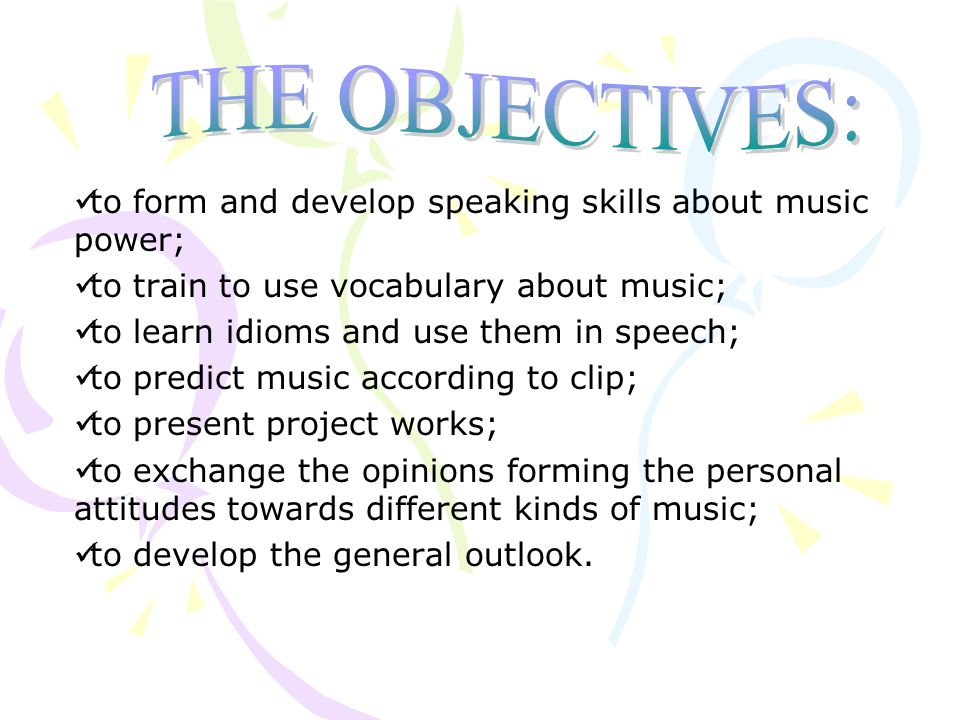 THE OBJECTIVES:

✓to form and develop speaking skills about music power;

✓to train to use vocabulary about music;

✓to learn idioms and use them in speech;

✓to predict music according to clip;

✓to present project works;

✓to exchange the opinions forming the personal attitudes towards different kinds of music;

✓to develop the general outlook.